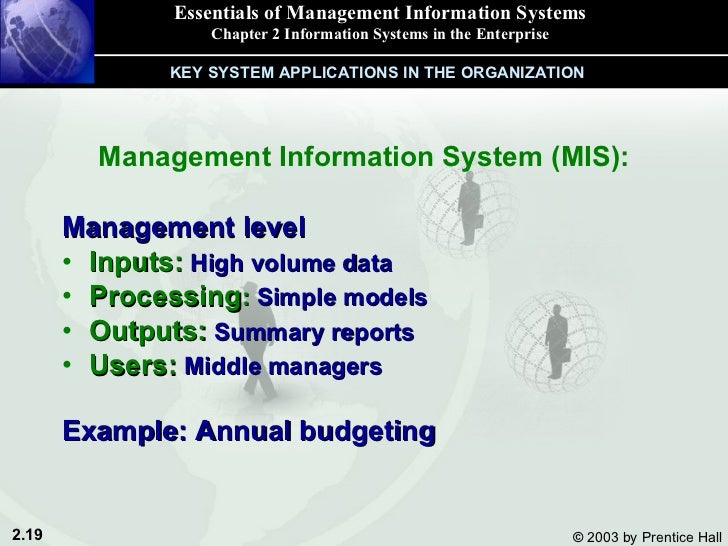 Essentials of Management Information Systems
Chapter 2 Information Systems in the Enterprise

KEY SYSTEM APPLICATIONS IN THE ORGANIZATION

Management Information System (MIS):

Management level
• Inputs: High volume data
• Processing: Simple models
• Outputs: Summary reports
• Users: Middle managers

Example: Annual budgeting

2.19

© 2003 by Prentice Hall